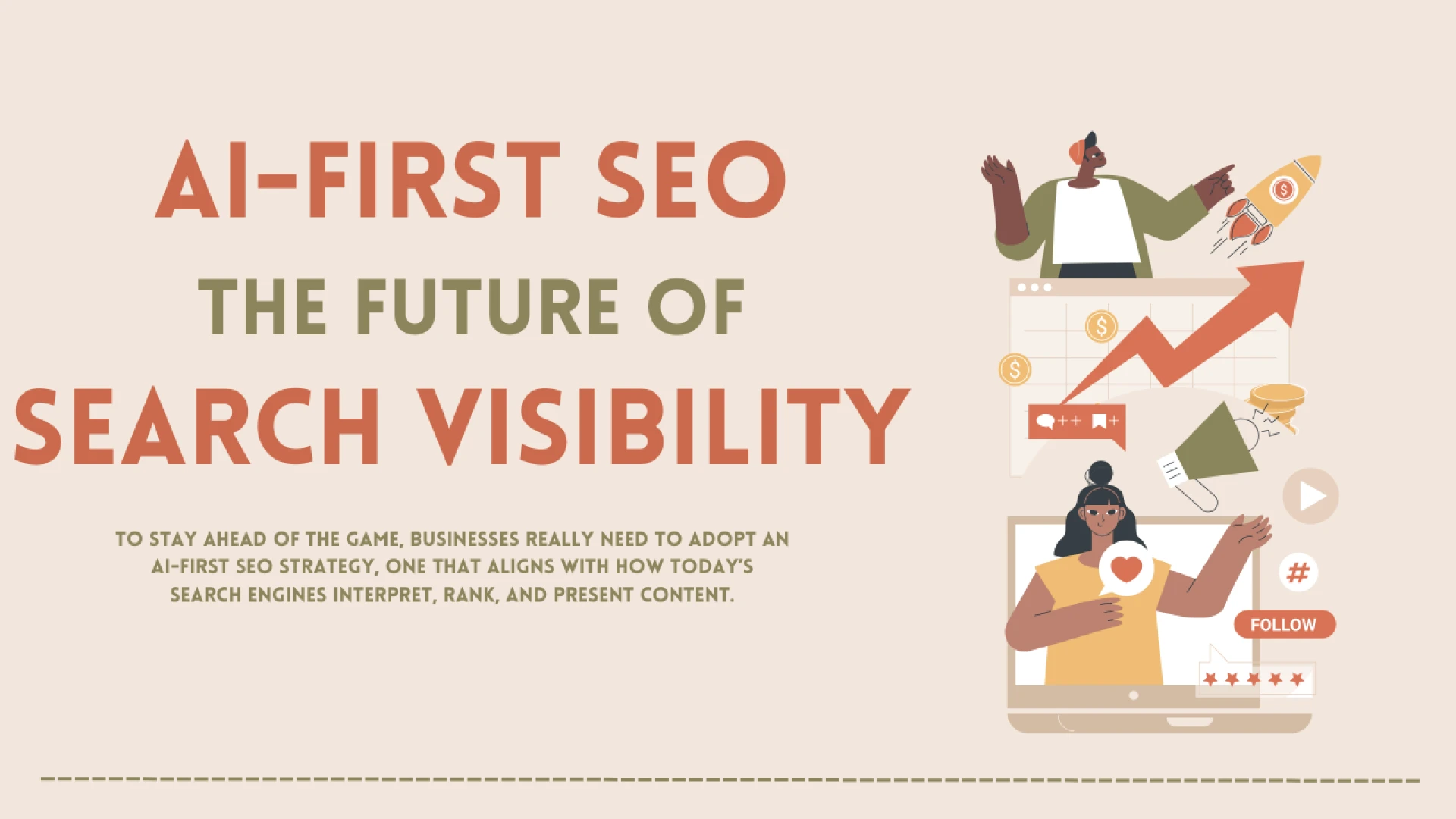 AI-FIRST SEO
THE FUTURE OF
SEARCH VISIBILITY

TO STAY AHEAD OF THE GAME, BUSINESSES REALLY NEED TO ADOPT AN AI-FIRST SEO STRATEGY, ONE THAT ALIGNS WITH HOW TODAY'S SEARCH ENGINES INTERPRET, RANK, AND PRESENT CONTENT.

$
$
$
++ +
#
FOLLOW